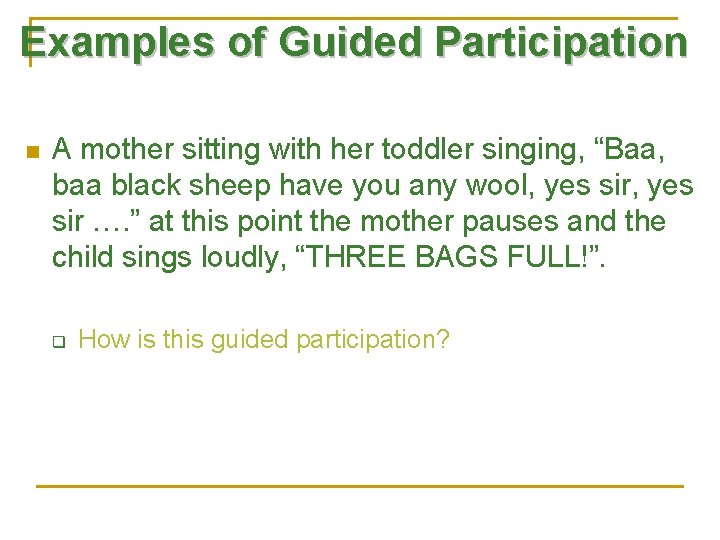 Examples of Guided Participation

A mother sitting with her toddler singing, “Baa, baa black sheep have you any wool, yes sir, yes sir ….” at this point the mother pauses and the child sings loudly, “THREE BAGS FULL!”.

How is this guided participation?